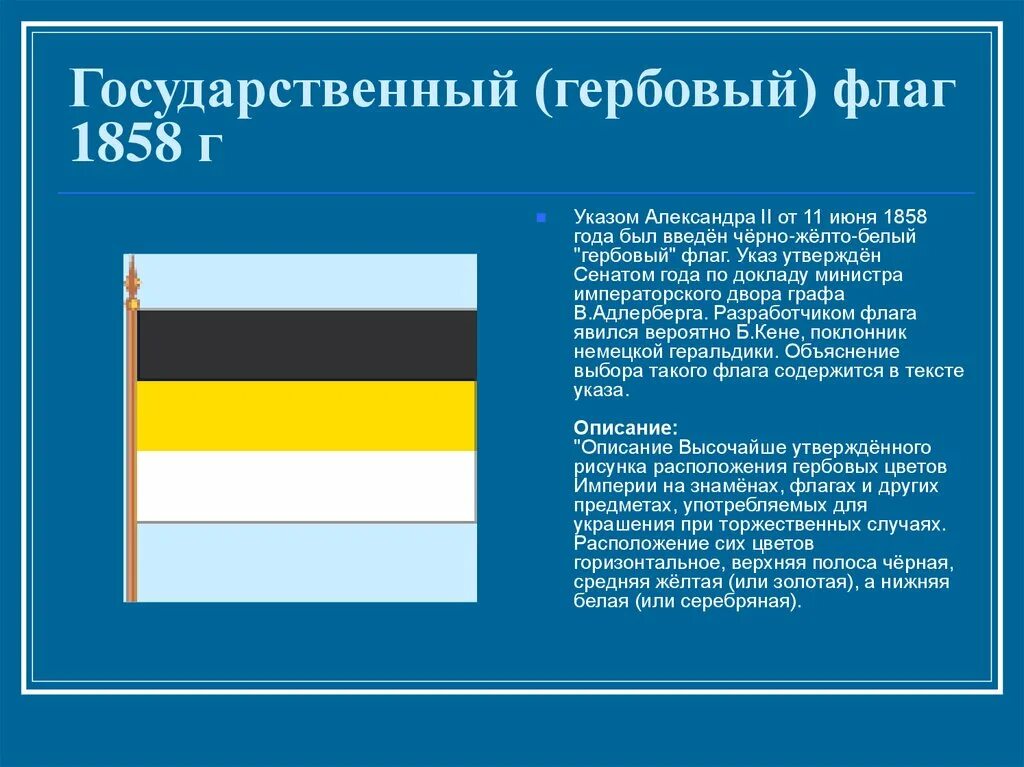 Государственный (гербовый) флаг 1858 г

Указом Александра II от 11 июня 1858 года был введён чёрно-жёлто-белый "гербовый" флаг. Указ утверждён Сенатом года по докладу министра императорского двора графа В.Адлерберга. Разработчиком флага явился вероятно Б.Кене, поклонник немецкой геральдики. Объяснение выбора такого флага содержится в тексте указа.

Описание:
"Описание Высочайше утверждённого рисунка расположения гербовых цветов Империи на знамёнах, флагах и других предметах, употребляемых для украшения при торжественных случаях. Расположение сих цветов горизонтальное, верхняя полоса чёрная, средняя жёлтая (или золотая), а нижняя белая (или серебряная).